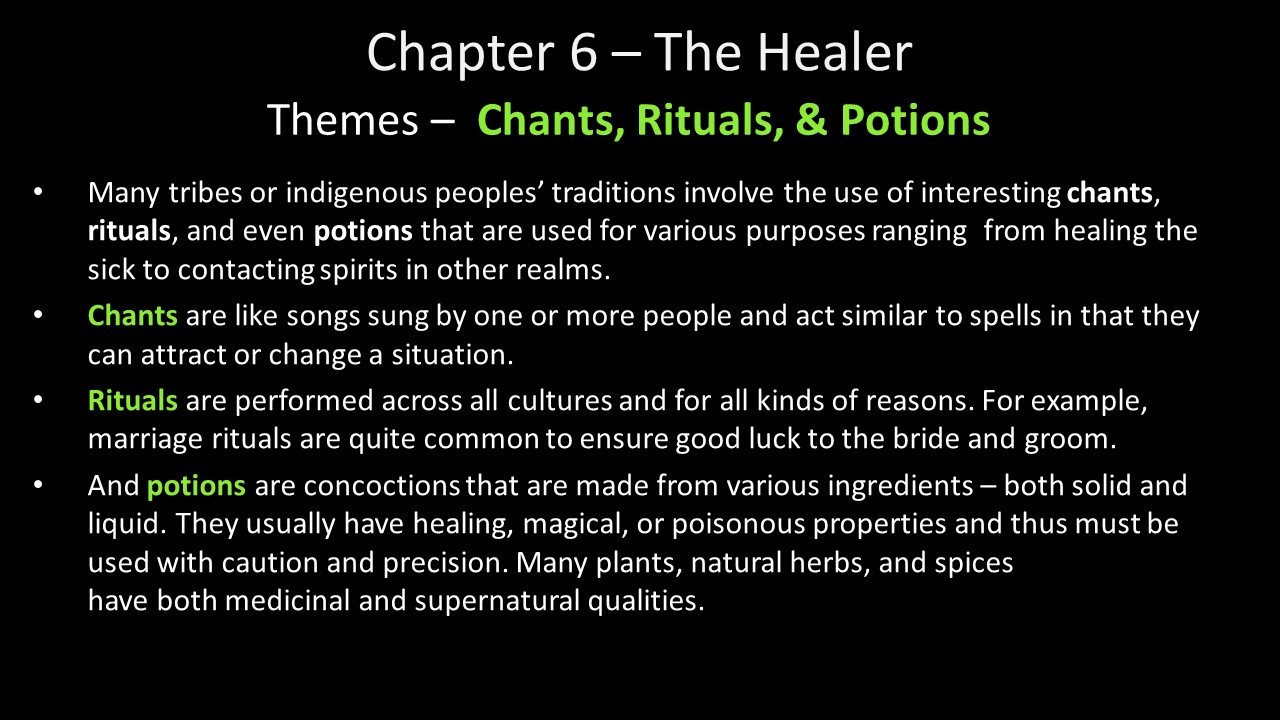 Chapter 6 – The Healer
Themes – Chants, Rituals, & Potions

• Many tribes or indigenous peoples' traditions involve the use of interesting chants, rituals, and even potions that are used for various purposes ranging from healing the sick to contacting spirits in other realms.

• Chants are like songs sung by one or more people and act similar to spells in that they can attract or change a situation.

• Rituals are performed across all cultures and for all kinds of reasons. For example, marriage rituals are quite common to ensure good luck to the bride and groom.

• And potions are concoctions that are made from various ingredients – both solid and liquid. They usually have healing, magical, or poisonous properties and thus must be used with caution and precision. Many plants, natural herbs, and spices have both medicinal and supernatural qualities.